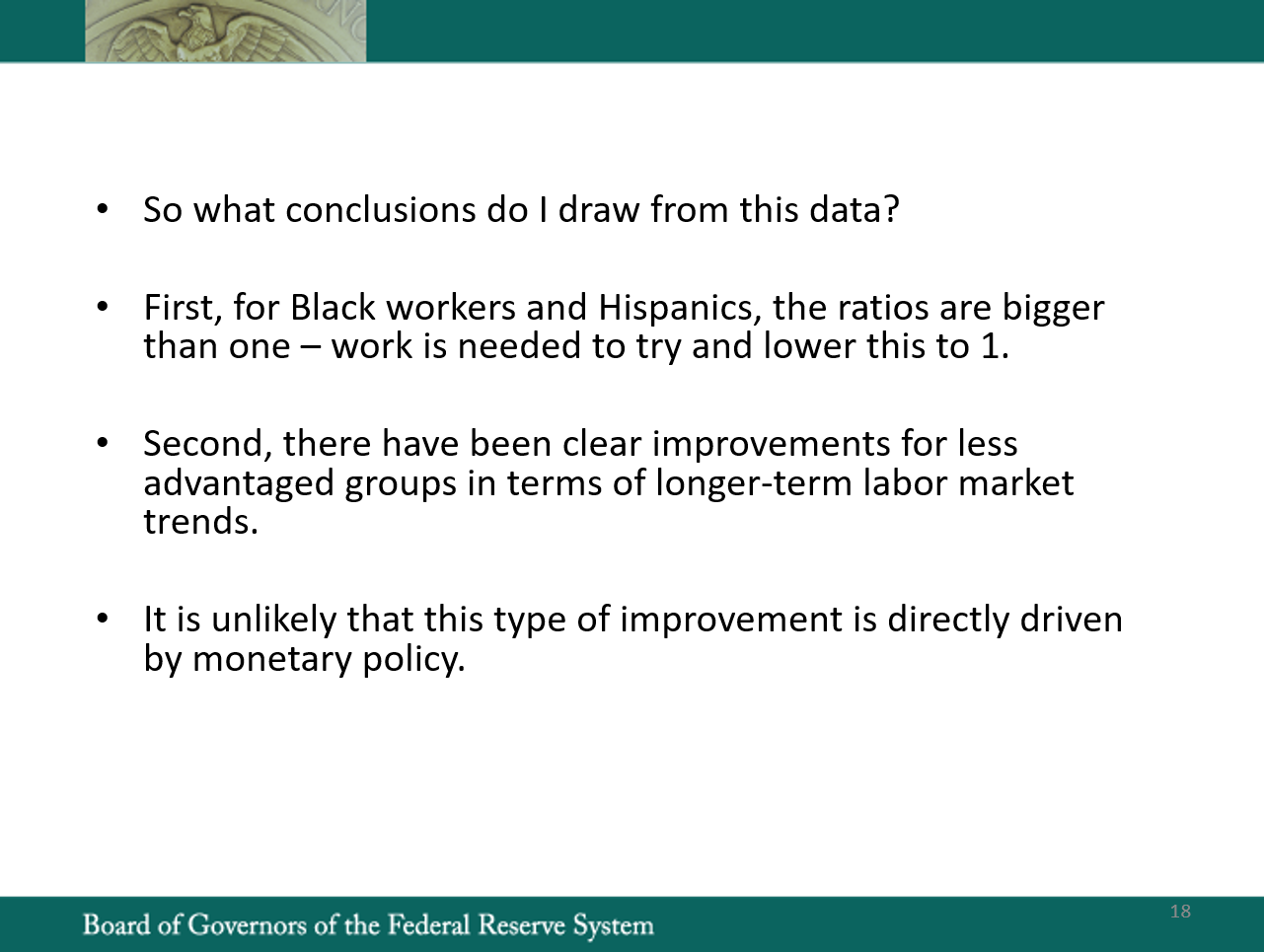 • So what conclusions do I draw from this data?

• First, for Black workers and Hispanics, the ratios are bigger than one – work is needed to try and lower this to 1.

• Second, there have been clear improvements for less advantaged groups in terms of longer-term labor market trends.

• It is unlikely that this type of improvement is directly driven by monetary policy.

Board of Governors of the Federal Reserve System

18